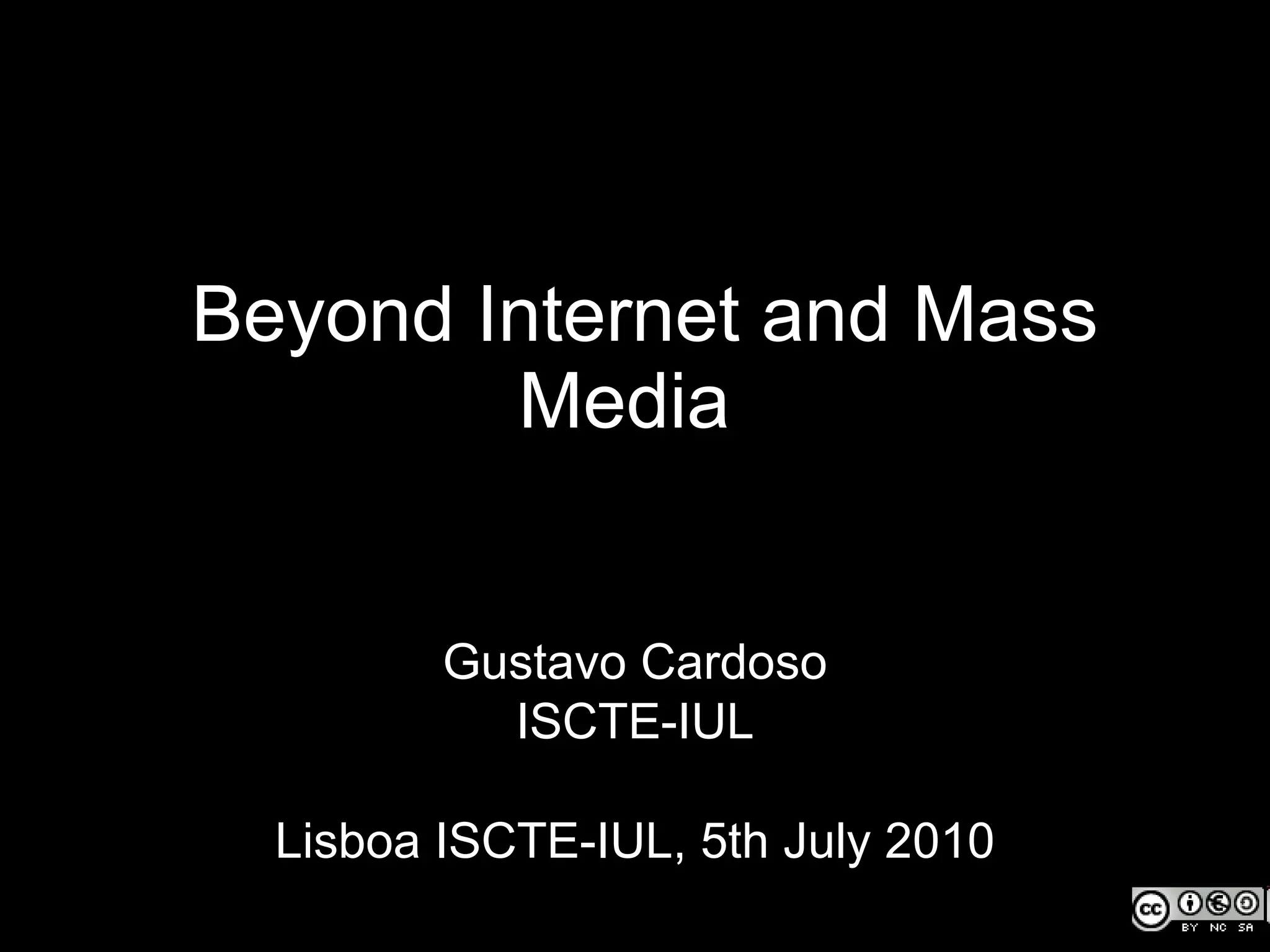 Beyond Internet and Mass Media

Gustavo Cardoso
ISCTE-IUL

Lisboa ISCTE-IUL, 5th July 2010

cc BY NC SA